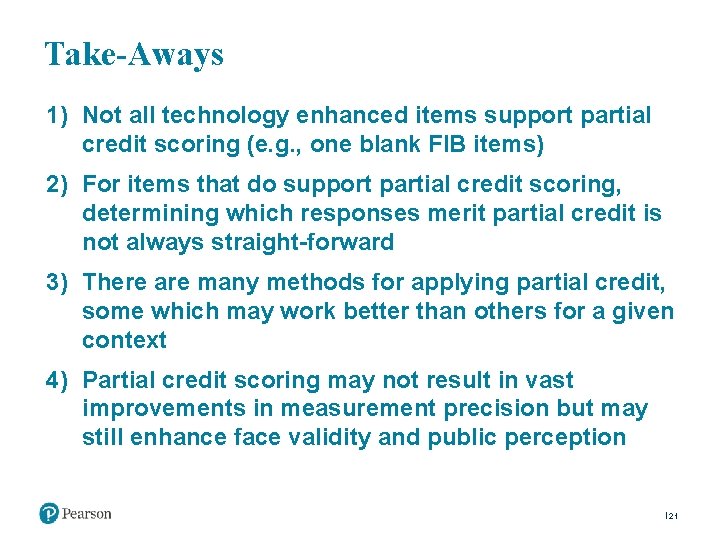 Take-Aways

1) Not all technology enhanced items support partial credit scoring (e.g., one blank FIB items)

2) For items that do support partial credit scoring, determining which responses merit partial credit is not always straight-forward

3) There are many methods for applying partial credit, some which may work better than others for a given context

4) Partial credit scoring may not result in vast improvements in measurement precision but may still enhance face validity and public perception

Pearson

121